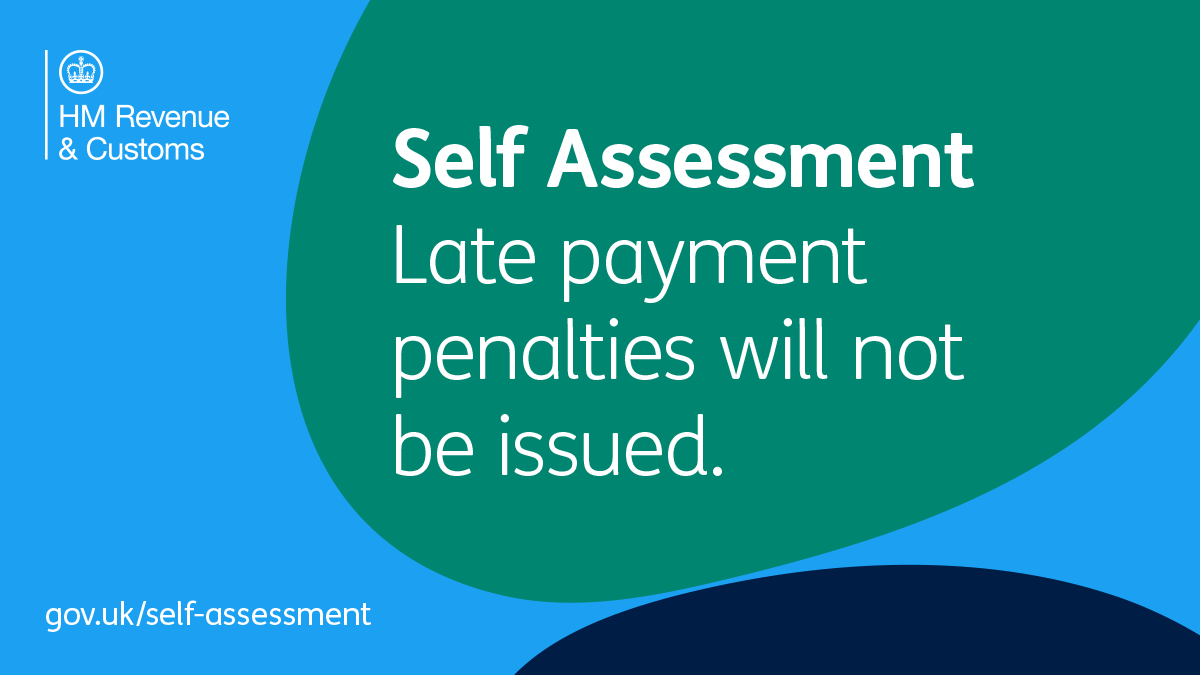 HM Revenue & Customs

Self Assessment
Late payment penalties will not be issued.

gov.uk/self-assessment